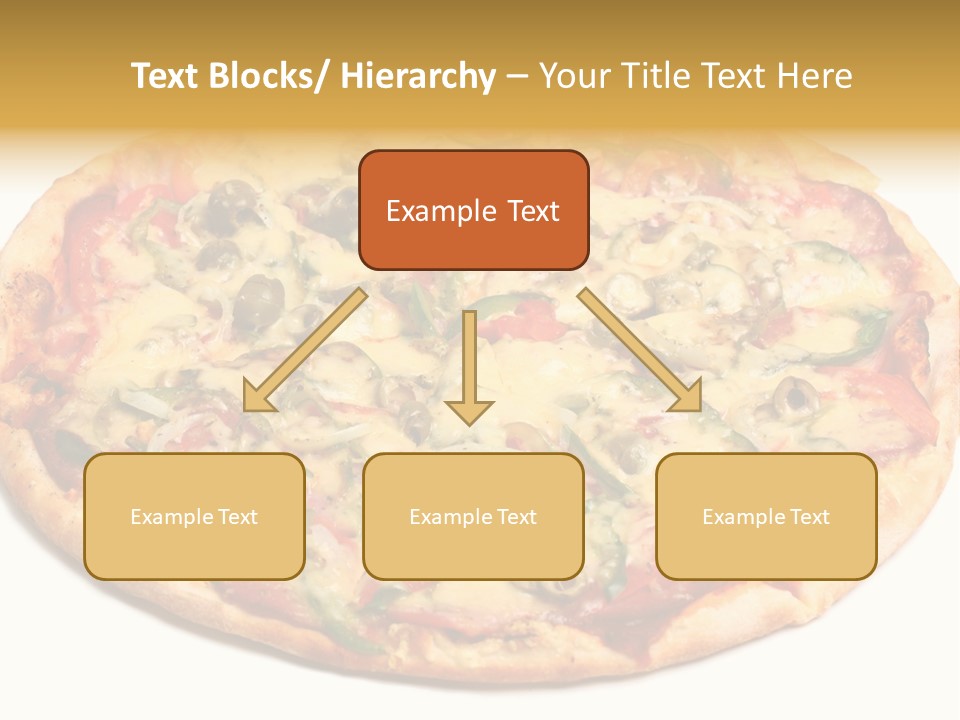 Text Blocks/ Hierarchy – Your Title Text Here

Example Text

Example Text

Example Text

Example Text